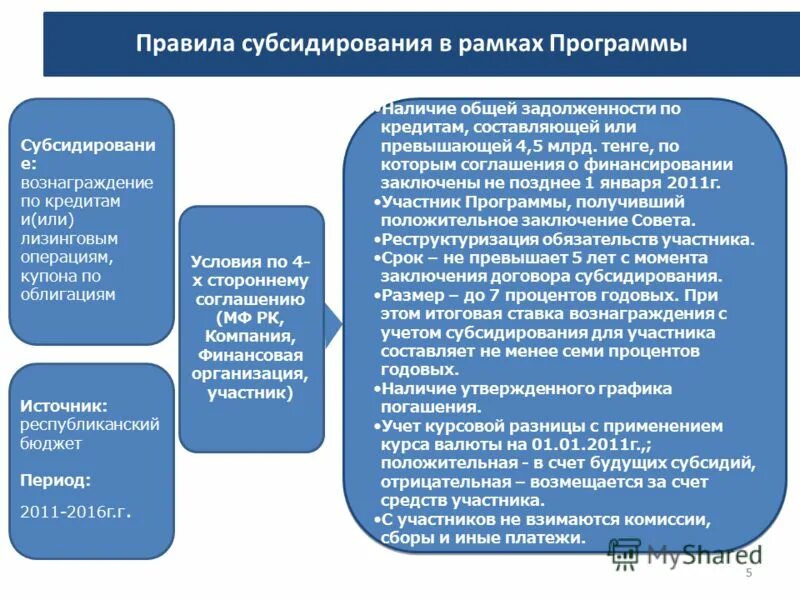 Правила субсидирования в рамках Программы

Субсидирование: вознаграждение по кредитам и(или) лизинговым операциям, купона по облигациям

Источник: республиканский бюджет

Период:
2011-2016г.г.

Условия по 4-х стороннему соглашению (МФ РК, Компания, Финансовая организация, участник)

•Наличие общей задолженности по кредитам, составляющей или превышающей 4,5 млрд. тенге, по которым соглашения о финансировании заключены не позднее 1 января 2011г.
•Участник Программы, получивший положительное заключение Совета.
•Реструктуризация обязательств участника.
•Срок – не превышает 5 лет с момента заключения договора субсидирования.
•Размер – до 7 процентов годовых. При этом итоговая ставка вознаграждения с учетом субсидирования для участника составляет не менее семи процентов годовых.
•Наличие утвержденного графика погашения.
•Учет курсовой разницы с применением курса валюты на 01.01.2011г.,; положительная - в счет будущих субсидий, отрицательная – возмещается за счет средств участника.
•С участников не взимаются комиссии, сборы и иные платежи.

MyShared

5